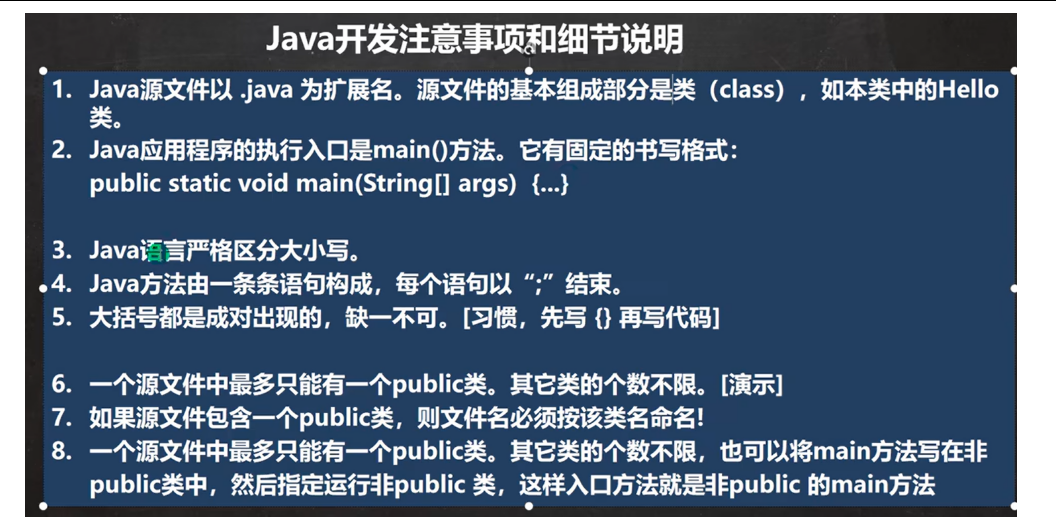 Java开发注意事项和细节说明

1. Java源文件以 .java 为扩展名。源文件的基本组成部分是类（class），如本类中的Hello类。
2. Java应用程序的执行入口是main()方法。它有固定的书写格式：
public static void main(String[] args) {...}

3. Java语言严格区分大小写。
4. Java方法由一条条语句构成，每个语句以“;”结束。
5. 大括号都是成对出现的，缺一不可。[习惯，先写 {} 再写代码]

6. 一个源文件中最多只能有一个public类。其它类的个数不限。[演示]
7. 如果源文件包含一个public类，则文件名必须按该类名命名!
8. 一个源文件中最多只能有一个public类。其它类的个数不限，也可以将main方法写在非public类中，然后指定运行非public 类，这样入口方法就是非public 的main方法